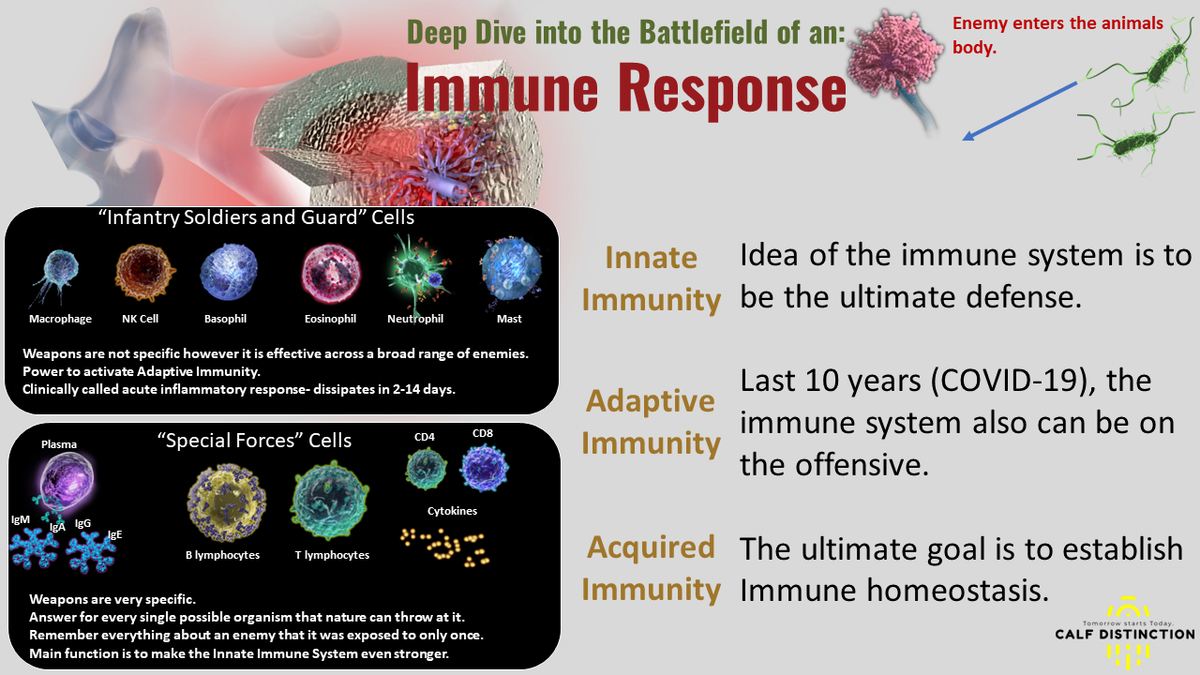 Deep Dive into the Battlefield of an:
Immune Response

Enemy enters the animals body.

"Infantry Soldiers and Guard" Cells

Macrophage
NK Cell
Basophil
Eosinophil
Neutrophil
Mast

Weapons are not specific however it is effective across a broad range of enemies.
Power to activate Adaptive Immunity.
Clinically called acute inflammatory response- dissipates in 2-14 days.

"Special Forces" Cells

Plasma
IgM
IgA
IgG
IgE
B lymphocytes
T lymphocytes
CD4
CD8
Cytokines

Weapons are very specific.
Answer for every single possible organism that nature can throw at it.
Remember everything about an enemy that it was exposed to only once.
Main function is to make the Innate Immune System even stronger.

Innate Immunity
Idea of the immune system is to be the ultimate defense.

Adaptive Immunity
Last 10 years (COVID-19), the immune system also can be on the offensive.

Acquired Immunity
The ultimate goal is to establish Immune homeostasis.

Tomorrow starts Today.
CALF DISTINCTION